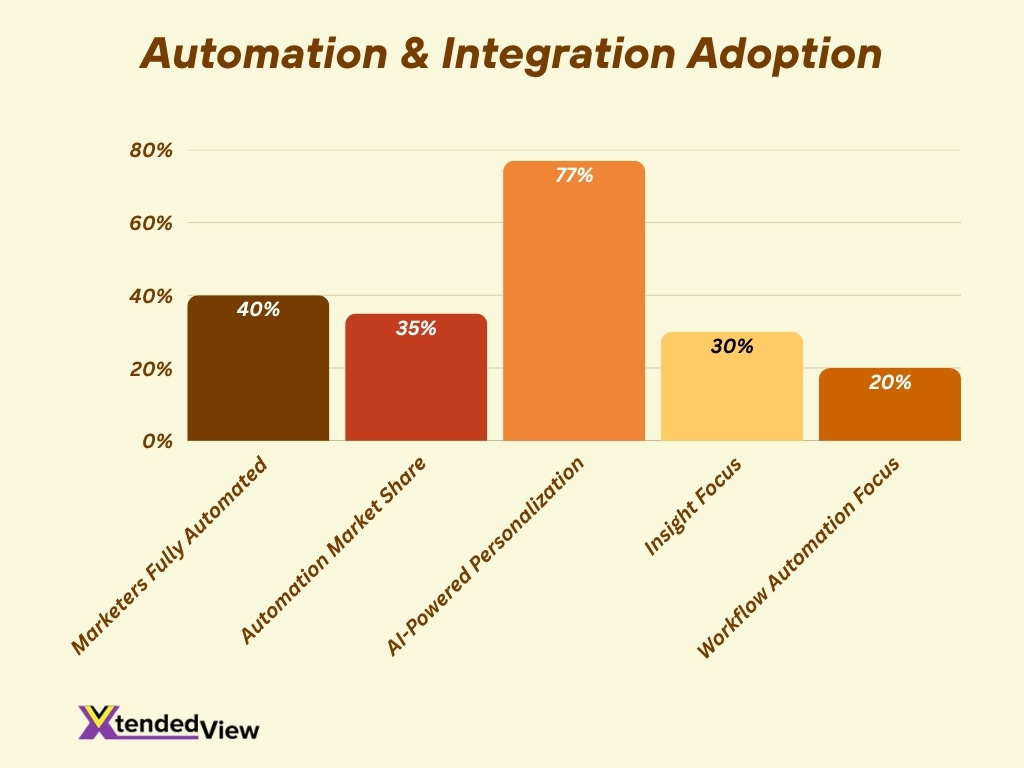 Automation & Integration Adoption

80%
60%
40%
20%
0%

40%
35%
77%
30%
20%

Marketers Fully Automated
Automation Market Share
AI-Powered Personalization
Insight Focus
Workflow Automation Focus

XtendedView